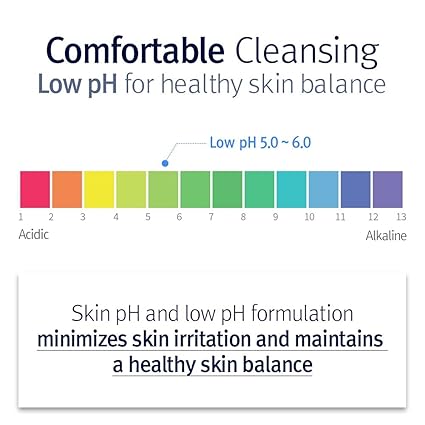 Comfortable Cleansing
Low pH for healthy skin balance

Low pH 5.0 ~ 6.0

1 2 3 4 5 6 7 8 9 10 11 12 13
Acidic
Alkaline

Skin pH and low pH formulation minimizes skin irritation and maintains a healthy skin balance